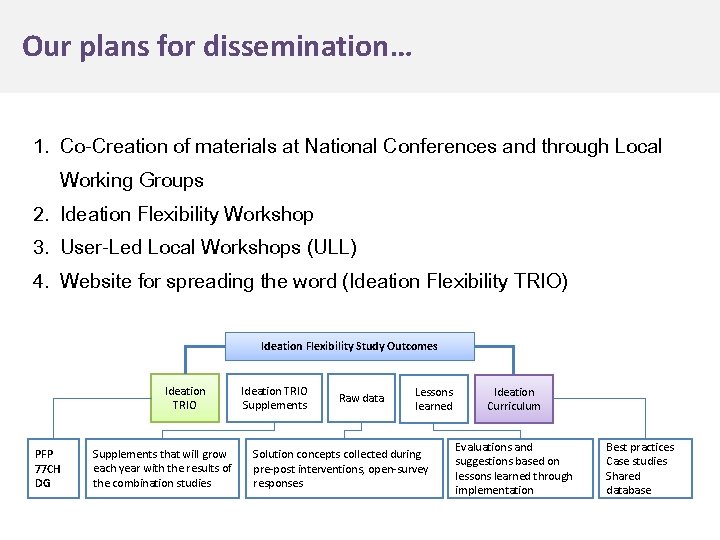 Our plans for dissemination…

1. Co-Creation of materials at National Conferences and through Local Working Groups
2. Ideation Flexibility Workshop
3. User-Led Local Workshops (ULL)
4. Website for spreading the word (Ideation Flexibility TRIO)

Ideation Flexibility Study Outcomes

Ideation TRIO

Ideation TRIO Supplements

Raw data

Lessons learned

Ideation Curriculum

PFP
77CH
DG

Supplements that will grow each year with the results of the combination studies

Solution concepts collected during pre-post interventions, open-survey responses

Evaluations and suggestions based on lessons learned through implementation

Best practices
Case studies
Shared database